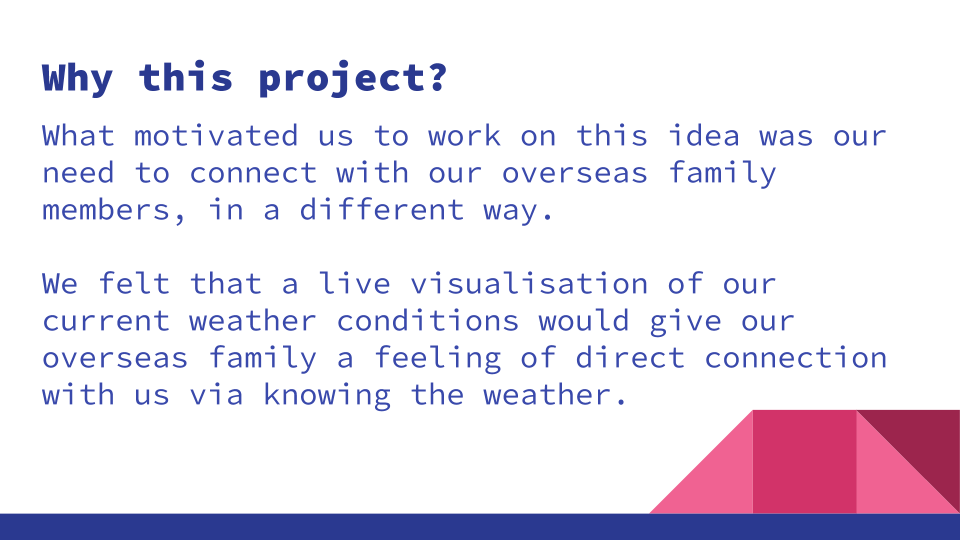 Why this project?

What motivated us to work on this idea was our need to connect with our overseas family members, in a different way.

We felt that a live visualisation of our current weather conditions would give our overseas family a feeling of direct connection with us via knowing the weather.